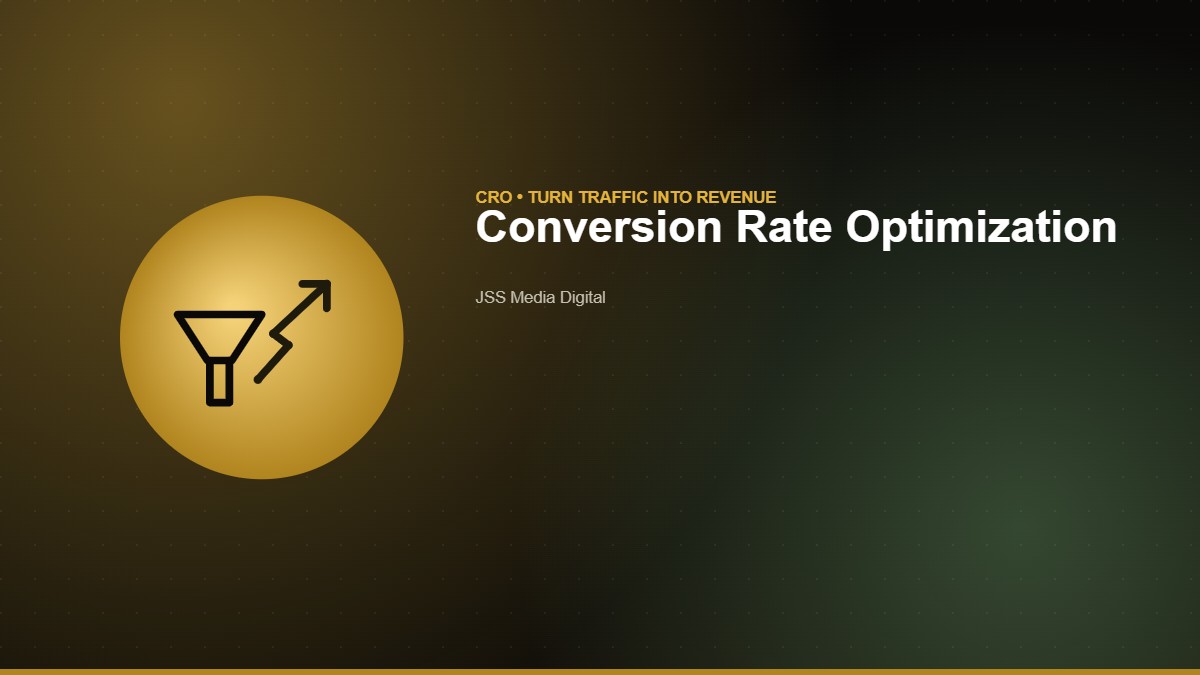 CRO • TURN TRAFFIC INTO REVENUE
Conversion Rate Optimization

JSS Media Digital